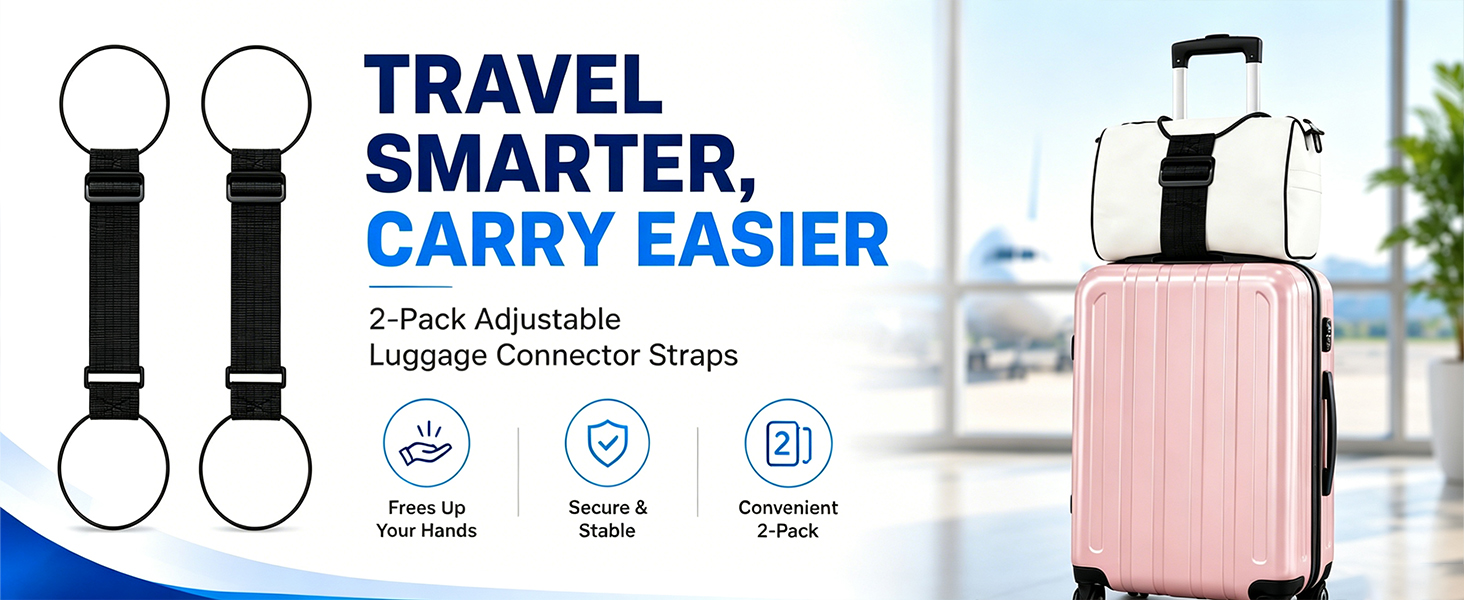 TRAVEL SMARTER, CARRY EASIER

2-Pack Adjustable Luggage Connector Straps

Frees Up Your Hands

Secure & Stable

2

Convenient 2-Pack